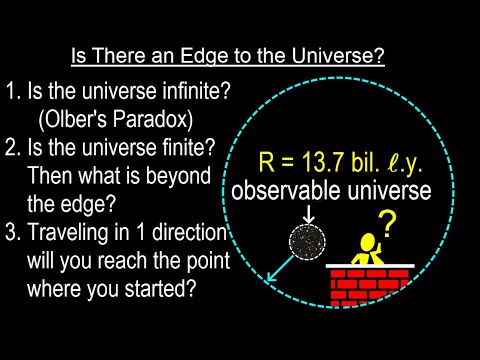 Is There an Edge to the Universe?

1. Is the universe infinite? (Olber's Paradox)

2. Is the universe finite? Then what is beyond the edge?

3. Traveling in 1 direction will you reach the point where you started?

R = 13.7 bil. $\ell$.y.
observable universe

?